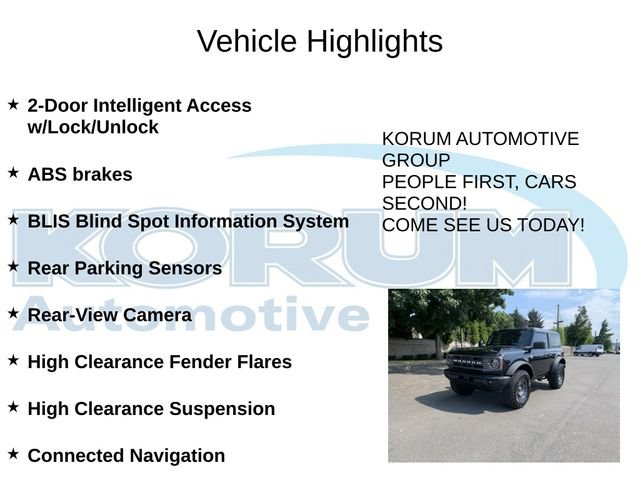 Vehicle Highlights

★ 2-Door Intelligent Access w/Lock/Unlock

★ ABS brakes

★ BLIS Blind Spot Information System

★ Rear Parking Sensors

★ Rear-View Camera

★ High Clearance Fender Flares

★ High Clearance Suspension

★ Connected Navigation

KORUM AUTOMOTIVE GROUP
PEOPLE FIRST, CARS SECOND!
COME SEE US TODAY!

KORUM
Automotive

BRONCO